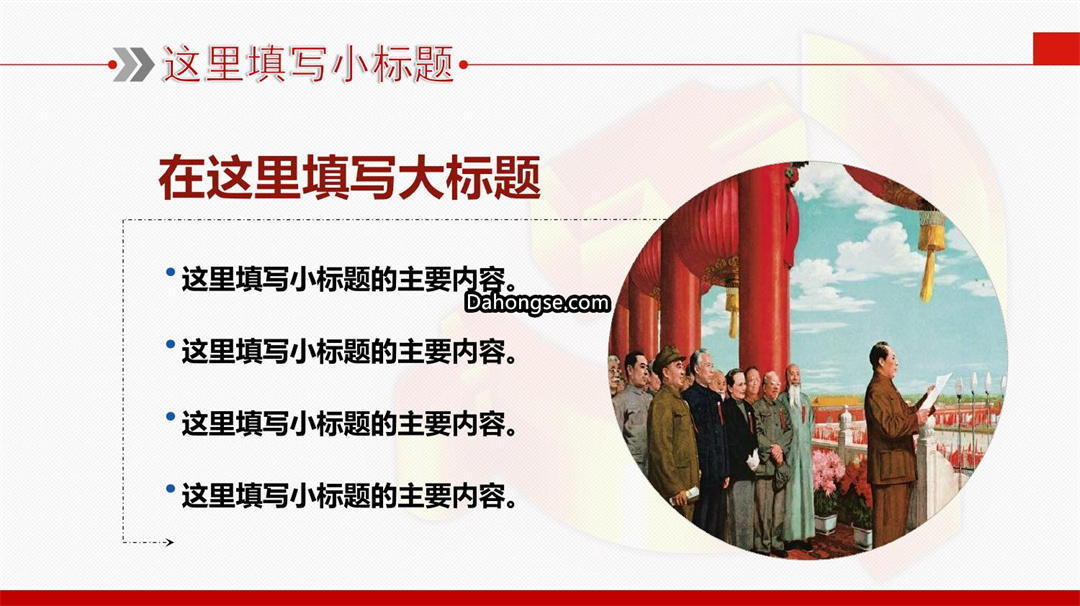 这里填写小标题

在这里填写大标题

• 这里填写小标题的主要内容。

Dahongse.com

• 这里填写小标题的主要内容。

• 这里填写小标题的主要内容。

• 这里填写小标题的主要内容。